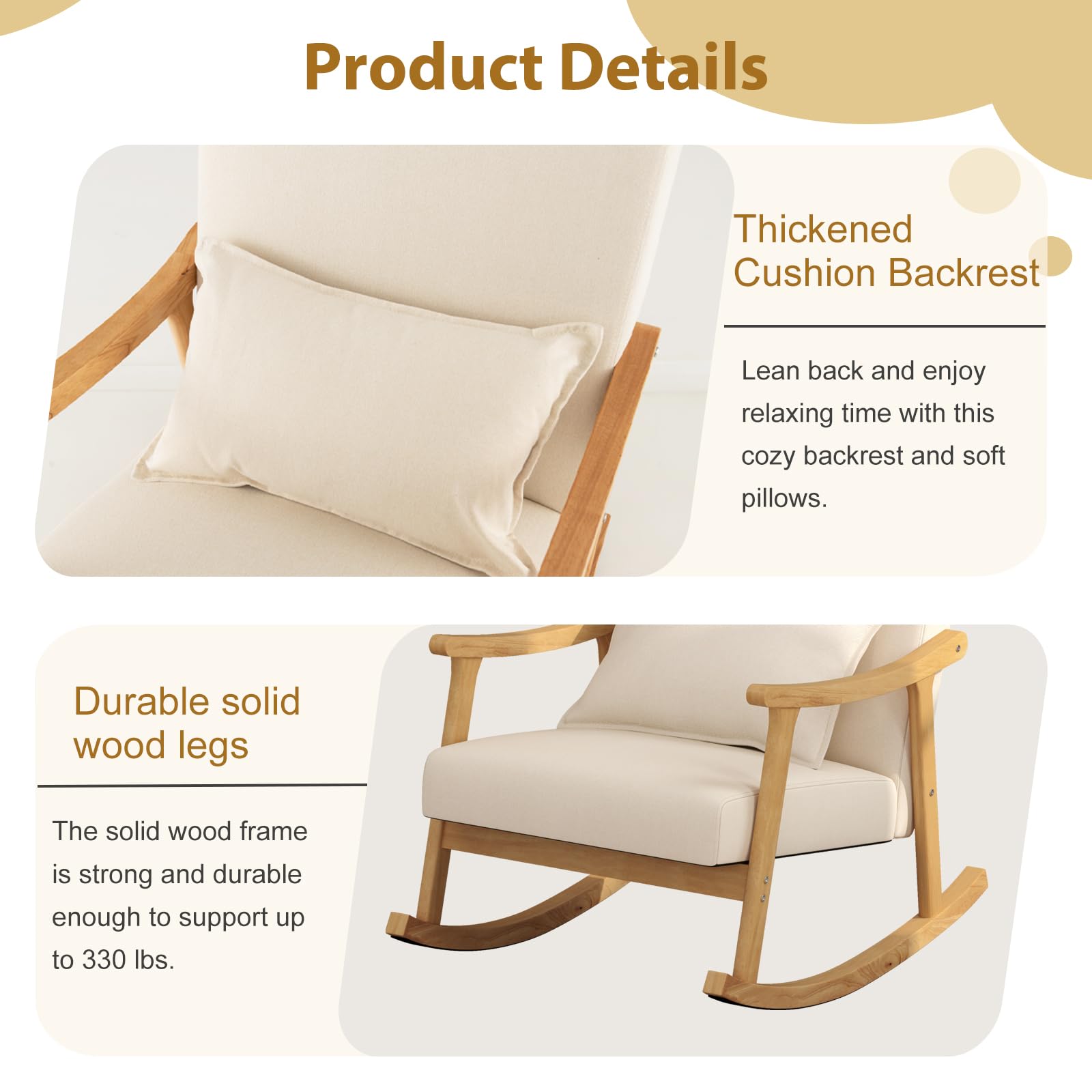 Product Details

Thickened Cushion Backrest

Lean back and enjoy relaxing time with this cozy backrest and soft pillows.

Durable solid wood legs

The solid wood frame is strong and durable enough to support up to 330 lbs.